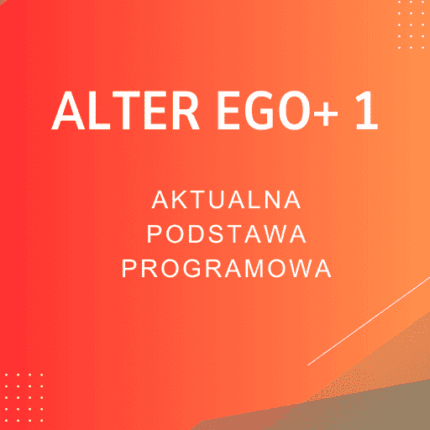 ALTER EGO+ 1

AKTUALNA PODSTAWA PROGRAMOWA